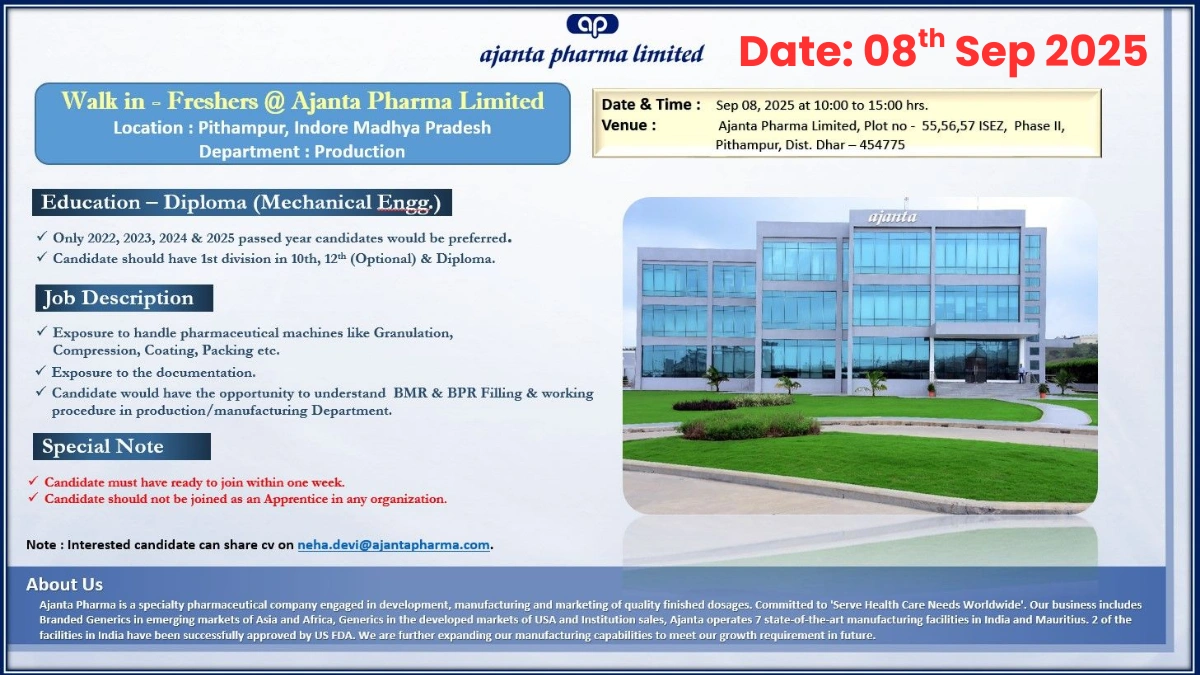 ap
ajanta pharma limited

Date: 08$^{th}$ Sep 2025

Walk in - Freshers @ Ajanta Pharma Limited
Location : Pithampur, Indore Madhya Pradesh
Department : Production

Date & Time : Sep 08, 2025 at 10:00 to 15:00 hrs.
Venue : Ajanta Pharma Limited, Plot no - 55,56,57 ISEZ, Phase II, Pithampur, Dist. Dhar – 454775

Education – Diploma (Mechanical Engg.)

✓ Only 2022, 2023, 2024 & 2025 passed year candidates would be preferred.
✓ Candidate should have 1st division in 10th, 12$^{th}$ (Optional) & Diploma.

Job Description

✓ Exposure to handle pharmaceutical machines like Granulation, Compression, Coating, Packing etc.
✓ Exposure to the documentation.
✓ Candidate would have the opportunity to understand BMR & BPR Filling & working procedure in production/manufacturing Department.

Special Note

✓ Candidate must have ready to join within one week.
✓ Candidate should not be joined as an Apprentice in any organization.

ajanta

Note : Interested candidate can share cv on neha.devi@ajantapharma.com.

About Us
Ajanta Pharma is a specialty pharmaceutical company engaged in development, manufacturing and marketing of quality finished dosages. Committed to 'Serve Health Care Needs Worldwide'. Our business includes Branded Generics in emerging markets of Asia and Africa, Generics in the developed markets of USA and Institution sales, Ajanta operates 7 state-of-the-art manufacturing facilities in India and Mauritius. 2 of the facilities in India have been successfully approved by US FDA. We are further expanding our manufacturing capabilities to meet our growth requirement in future.